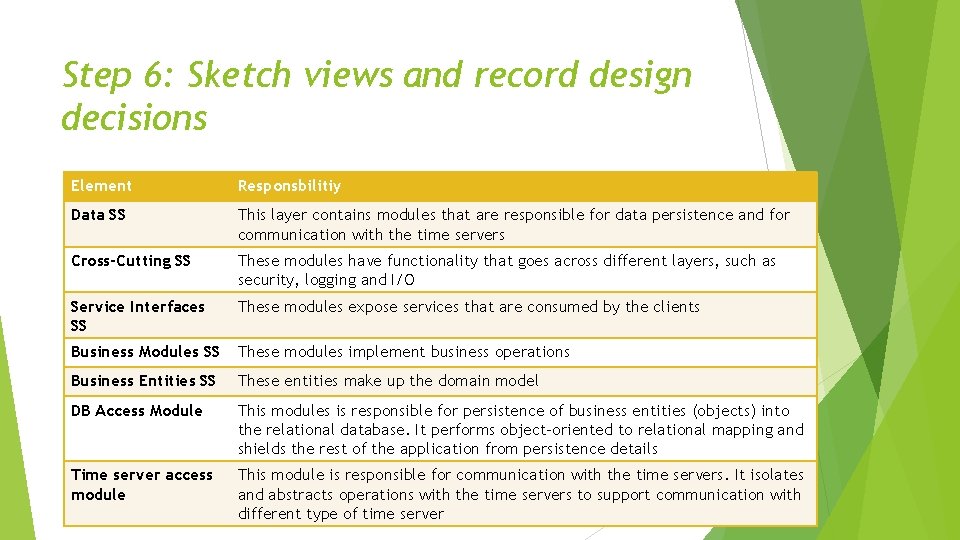 Step 6: Sketch views and record design decisions

| Element | Responsbilitiy |
|---|---|
| Data SS | This layer contains modules that are responsible for data persistence and for communication with the time servers |
| Cross-Cutting SS | These modules have functionality that goes across different layers, such as security, logging and I/O |
| Service Interfaces SS | These modules expose services that are consumed by the clients |
| Business Modules SS | These modules implement business operations |
| Business Entities SS | These entities make up the domain model |
| DB Access Module | This modules is responsible for persistence of business entities (objects) into the relational database. It performs object-oriented to relational mapping and shields the rest of the application from persistence details |
| Time server access module | This module is responsible for communication with the time servers. It isolates and abstracts operations with the time servers to support communication with different type of time server |